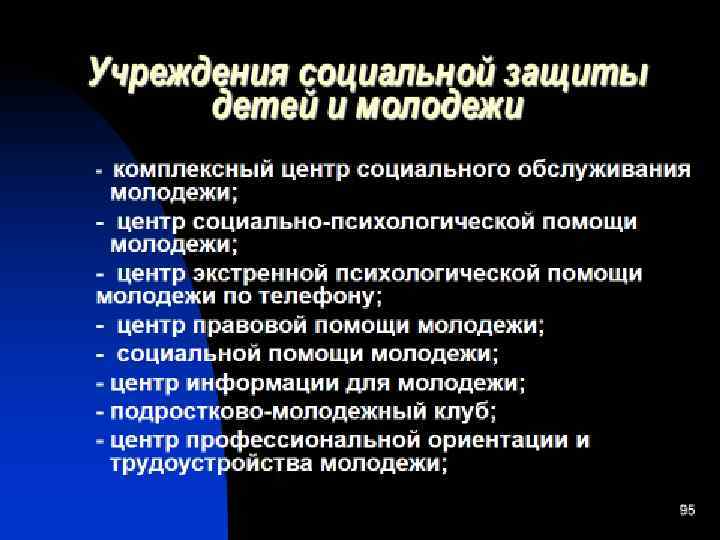 Учреждения социальной защиты детей и молодежи

- комплексный центр социального обслуживания молодежи;
- центр социально-психологической помощи молодежи;
- центр экстренной психологической помощи молодежи по телефону;
- центр правовой помощи молодежи;
- социальной помощи молодежи;
- центр информации для молодежи;
- подростково-молодежный клуб;
- центр профессиональной ориентации и трудоустройства молодежи;

95